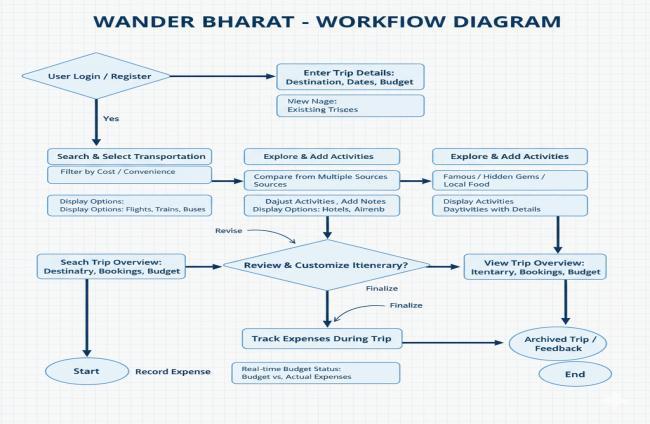 WANDER BHARAT - WORKFIOW DIAGRAM

User Login / Register

Enter Trip Details: Destination, Dates, Budget

Mew Nage: Existsing Trisces

Yes

Search & Select Transportation

Filter by Cost / Convenience

Display Options: Display Options: Flights, Trains, Buses

Explore & Add Activities

Compare from Multiple Sources Sources

Dajust Activities , Add Notes Display Options: Hotels, Airenb

Explore & Add Activities

Famous / Hidden Gems / Local Food

Display Activities Daytivities with Details

Revise

Seach Trip Overview: Destinatry, Bookings, Budget

Review & Customize Itienerary?

View Trip Overview: Itentarry, Bookings, Budget

Finalize

Finalize

Track Expenses During Trip

Archived Trip / Feedback

Start

Record Expense

Real-time Budget Status: Budget vs. Actual Expenses

End